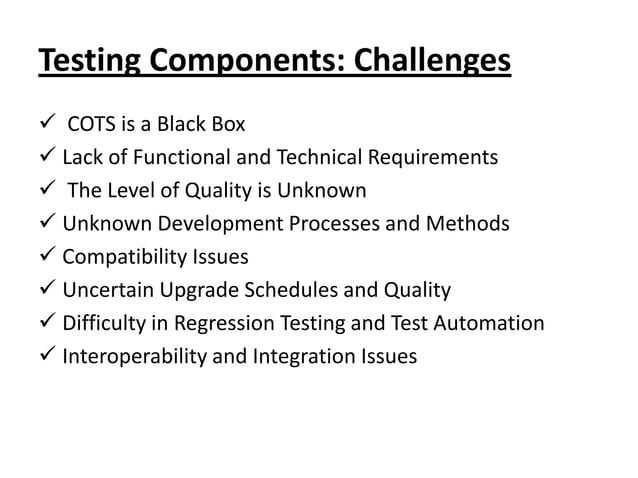 Testing Components: Challenges

✓ COTS is a Black Box
✓ Lack of Functional and Technical Requirements
✓ The Level of Quality is Unknown
✓ Unknown Development Processes and Methods
✓ Compatibility Issues
✓ Uncertain Upgrade Schedules and Quality
✓ Difficulty in Regression Testing and Test Automation
✓ Interoperability and Integration Issues